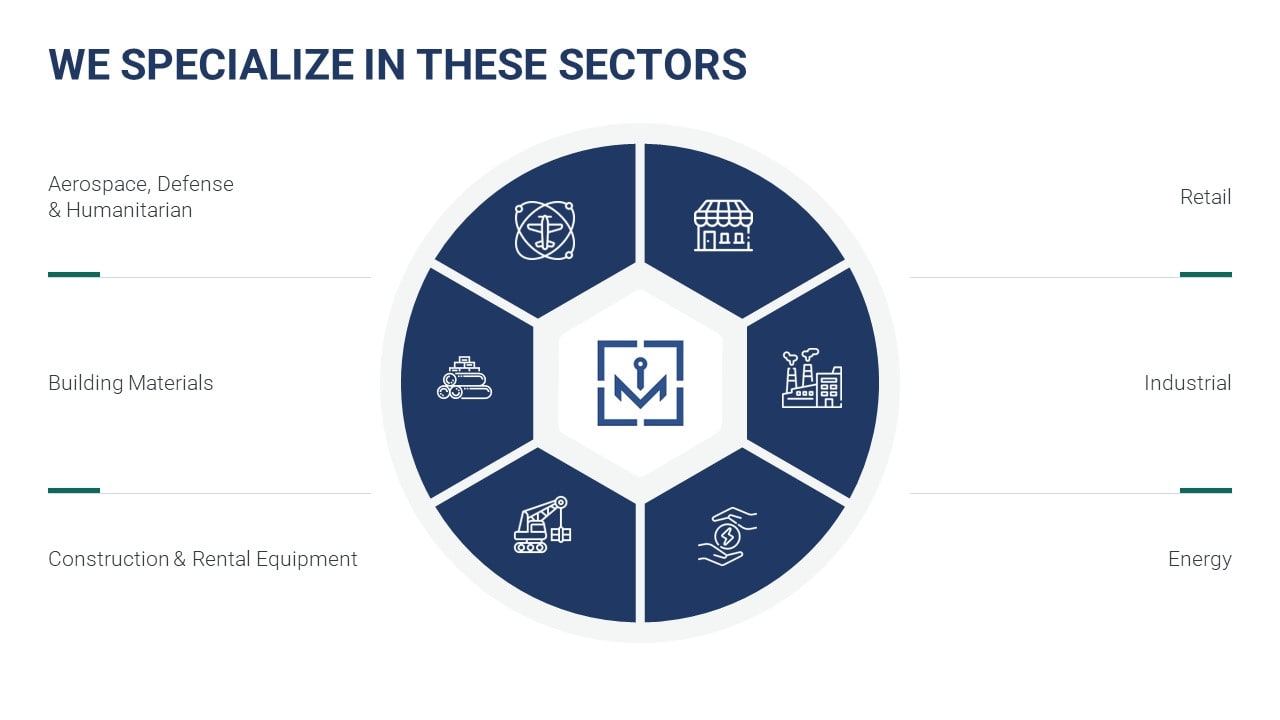 WE SPECIALIZE IN THESE SECTORS

Aerospace, Defense & Humanitarian

Building Materials

Construction & Rental Equipment

Retail

Industrial

Energy